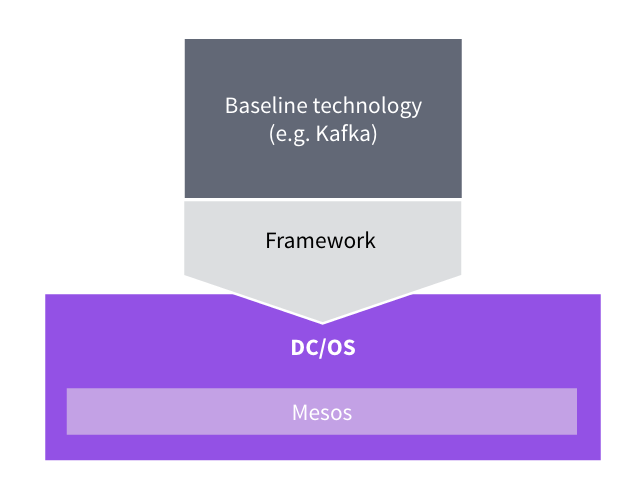 Baseline technology
(e.g. Kafka)

Framework

DC/OS

Mesos